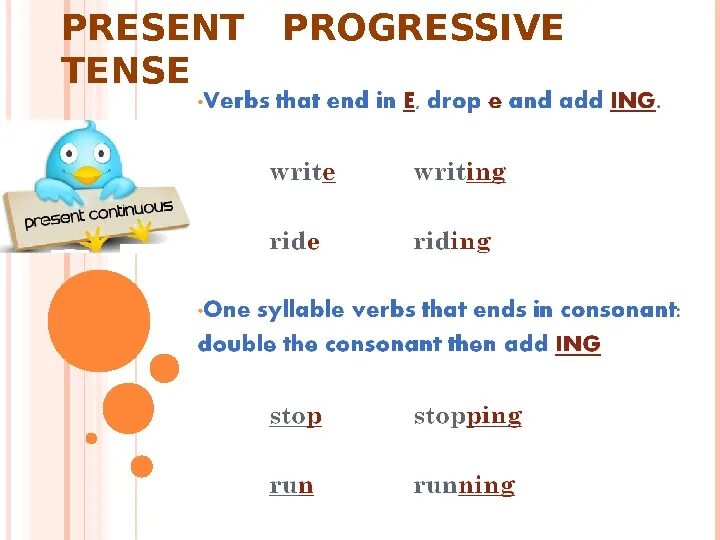 PRESENT PROGRESSIVE TENSE

present continuous

•Verbs that end in E, drop e and add ING.

write writing

ride riding

•One syllable verbs that ends in consonant: double the consonant then add ING

stop stopping

run running